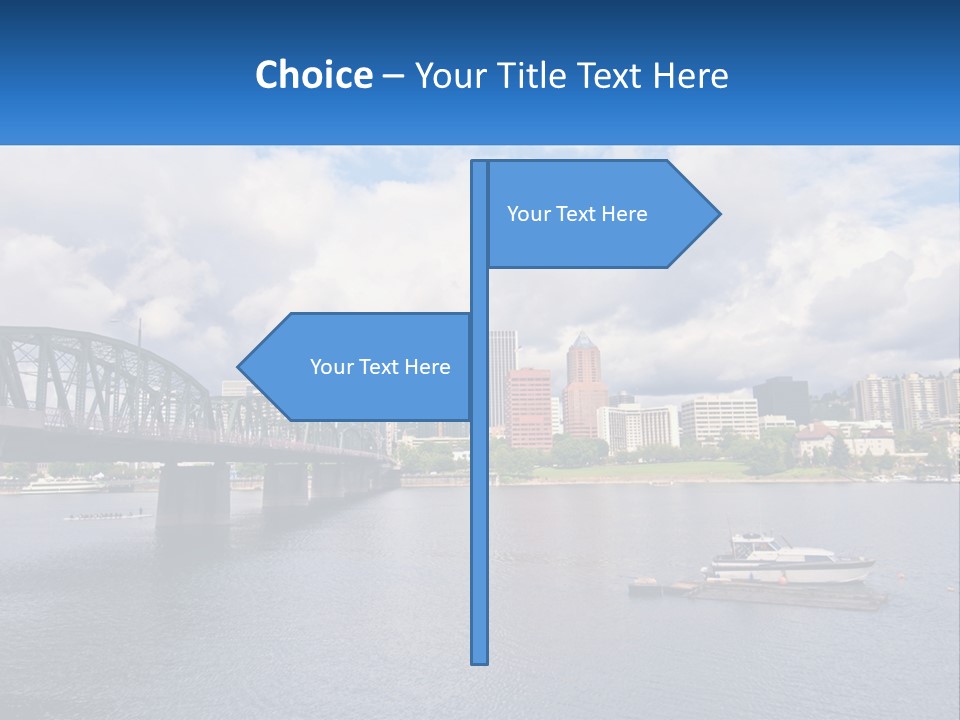 Choice – Your Title Text Here

Your Text Here

Your Text Here